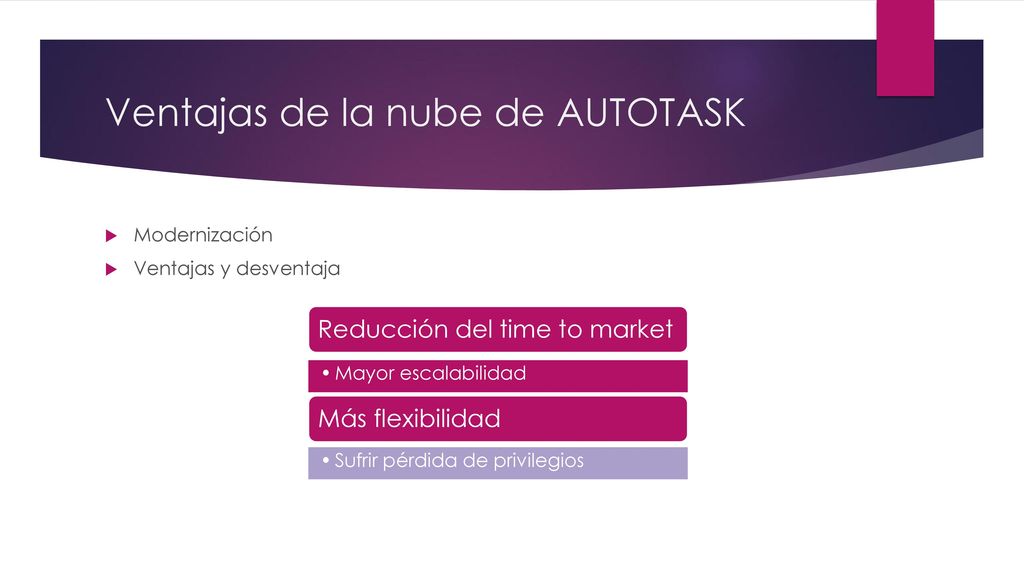 Ventajas de la nube de AUTOTASK

Modernización

Ventajas y desventaja

Reducción del time to market

• Mayor escalabilidad

Más flexibilidad

• Sufrir pérdida de privilegios